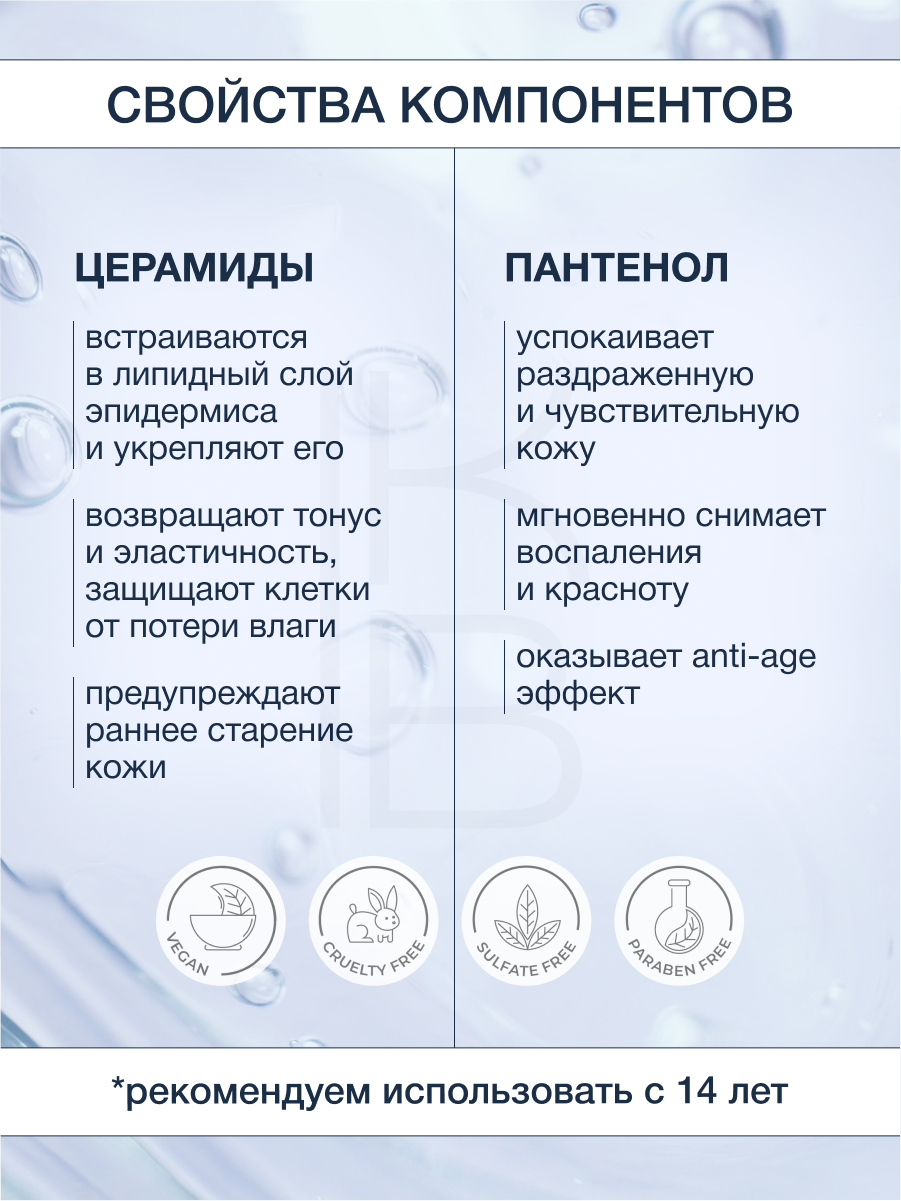 СВОЙСТВА КОМПОНЕНТОВ

ЦЕРАМИДЫ

встраиваются в липидный слой эпидермиса и укрепляют его

возвращают тонус и эластичность, защищают клетки от потери влаги

предупреждают раннее старение кожи

ПАНТЕНОЛ

успокаивает раздраженную и чувствительную кожу

мгновенно снимает воспаления и красноту

оказывает anti-age эффект

VEGAN

CRUELTY FREE

SULFATE FREE

PARABEN FREE

*рекомендуем использовать с 14 лет